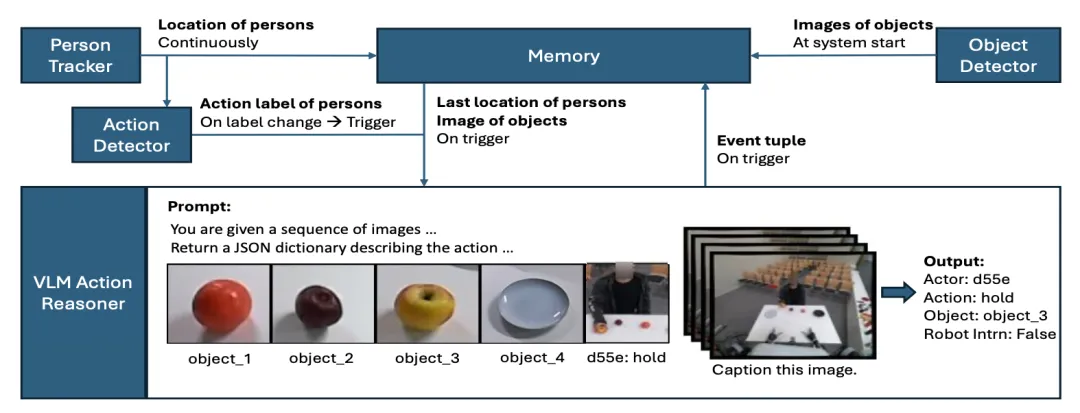 Person Tracker

Location of persons
Continuously

Memory

Images of objects
At system start

Object Detector

Action Detector

Action label of persons
On label change → Trigger

Last location of persons
Image of objects
On trigger

Event tuple
On trigger

VLM Action Reasoner

Prompt:
You are given a sequence of images ...
Return a JSON dictionary describing the action ...

object_1 object_2 object_3 object_4 d55e: hold

Caption this image.

Output:
Actor: d55e
Action: hold
Object: object_3
Robot Intrn: False